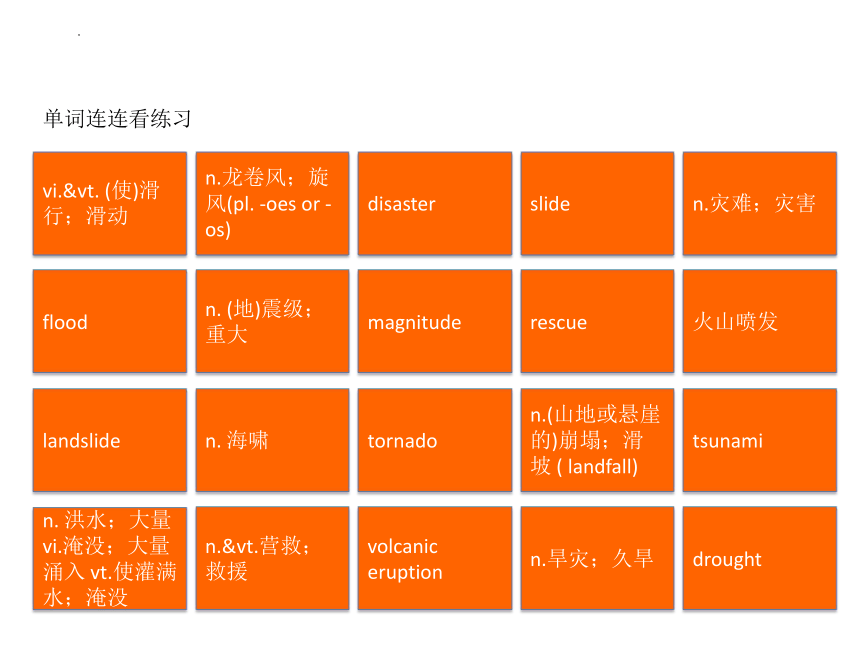 单词连连看练习

| vi.&vt. (使)滑行；滑动 | n.龙卷风；旋风(pl. -oes or -os) | disaster | slide | n.灾难；灾害 |
|---|---|---|---|---|
| flood | n. (地)震级；重大 | magnitude | rescue | 火山喷发 |
| landslide | n. 海啸 | tornado | n.(山地或悬崖的)崩塌；滑坡 ( landfall) | tsunami |
| n. 洪水；大量 vi.淹没；大量涌入 vt.使灌满水；淹没 | n.&vt.营救；救援 | volcanic eruption | n.旱灾；久旱 | drought |